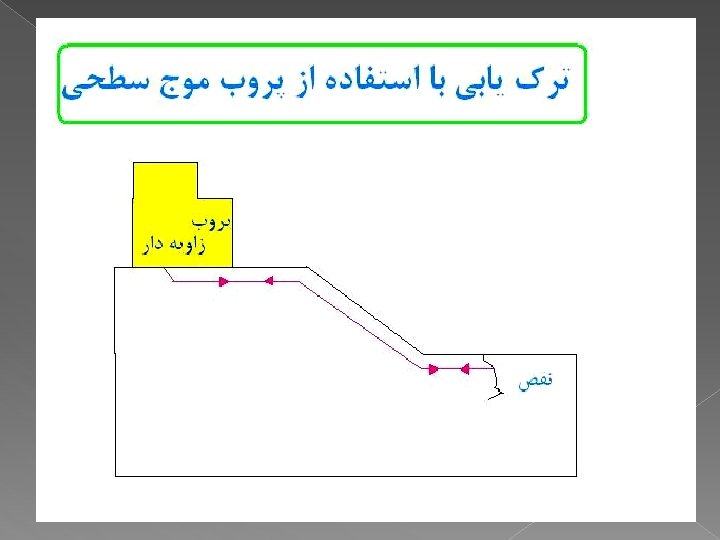 ترک یابی با استفاده از پروب موج سطحی

پروب
زاویه دار

نقص